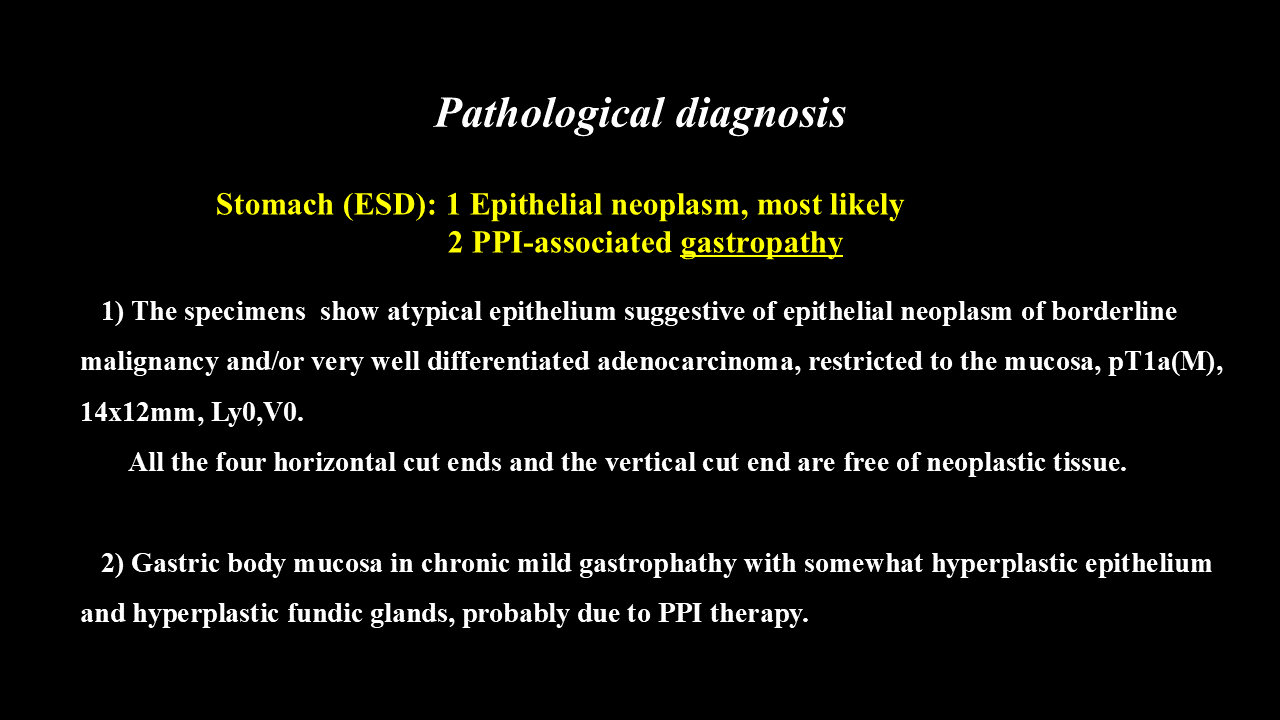 Pathological diagnosis

Stomach (ESD): 1 Epithelial neoplasm, most likely
2 PPI-associated gastropathy

1) The specimens show atypical epithelium suggestive of epithelial neoplasm of borderline malignancy and/or very well differentiated adenocarcinoma, restricted to the mucosa, pT1a(M), 14x12mm, Ly0,V0.

All the four horizontal cut ends and the vertical cut end are free of neoplastic tissue.

2) Gastric body mucosa in chronic mild gastrophathy with somewhat hyperplastic epithelium and hyperplastic fundic glands, probably due to PPI therapy.